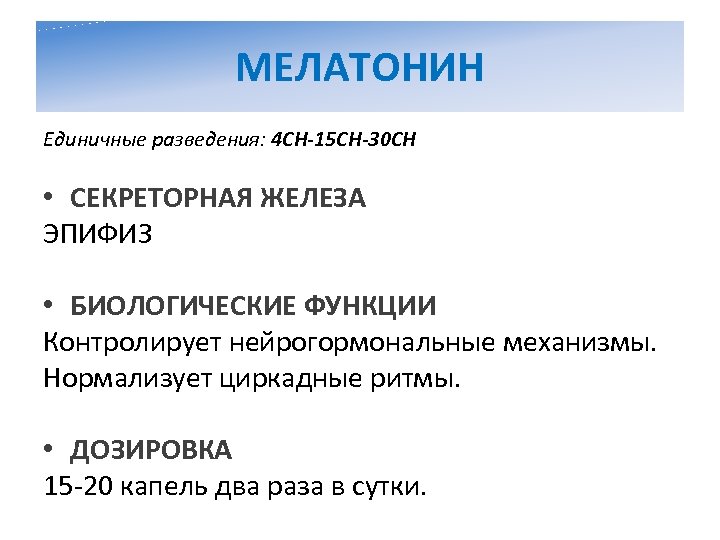 МЕЛАТОНИН

Единичные разведения: 4CH-15CH-30CH

• СЕКРЕТОРНАЯ ЖЕЛЕЗА
ЭПИФИЗ

• БИОЛОГИЧЕСКИЕ ФУНКЦИИ
Контролирует нейрогормональные механизмы.
Нормализует циркадные ритмы.

• ДОЗИРОВКА
15-20 капель два раза в сутки.